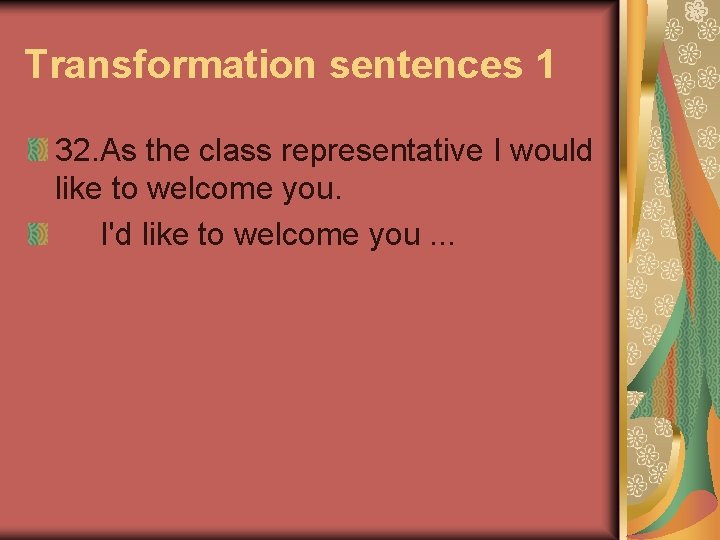 Transformation sentences 1

32.As the class representative I would like to welcome you.

I'd like to welcome you ...